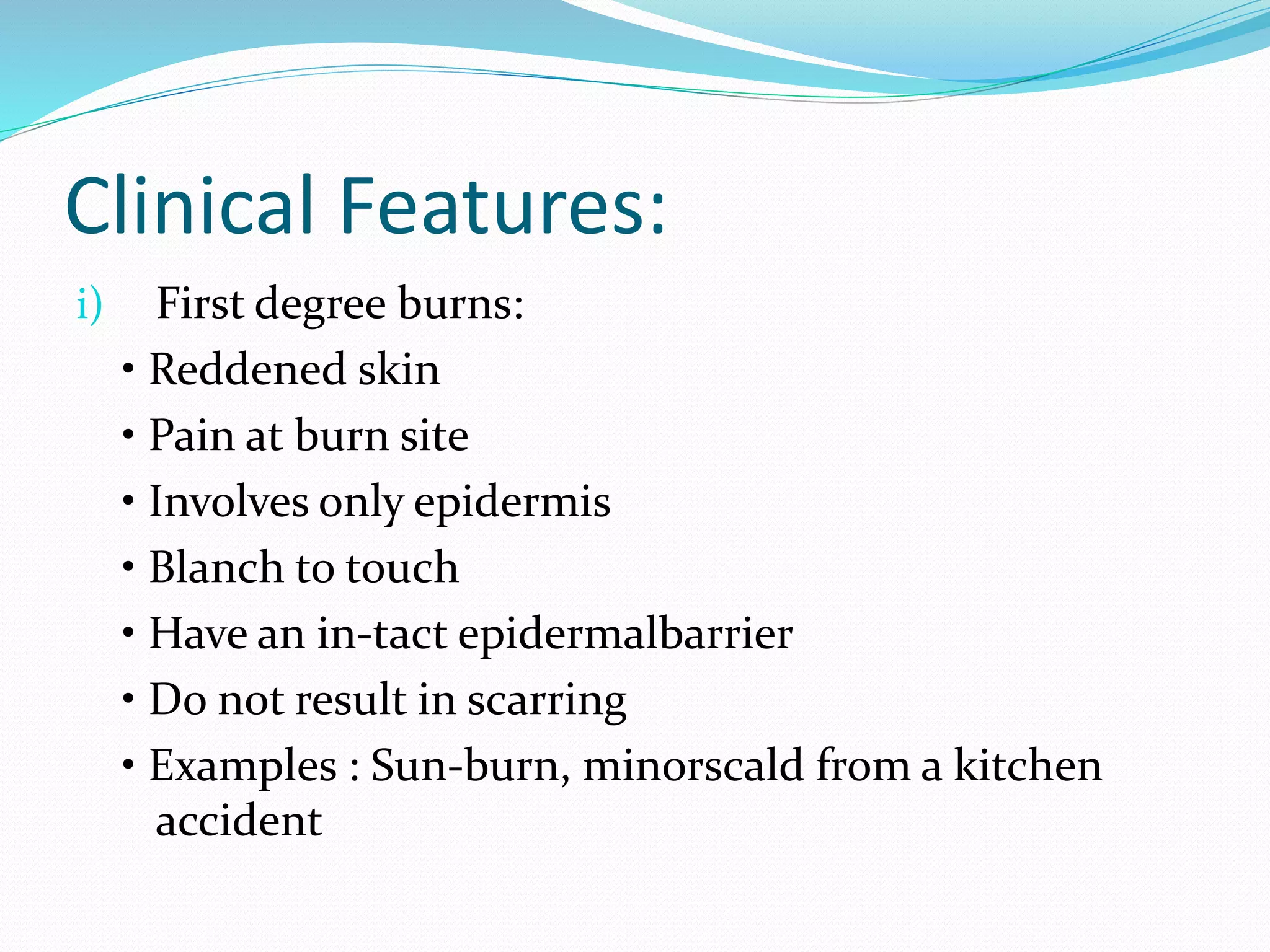 Clinical Features:

i) First degree burns:

• Reddened skin
• Pain at burn site
• Involves only epidermis
• Blanch to touch
• Have an in-tact epidermalbarrier
• Do not result in scarring
• Examples : Sun-burn, minorscald from a kitchen accident